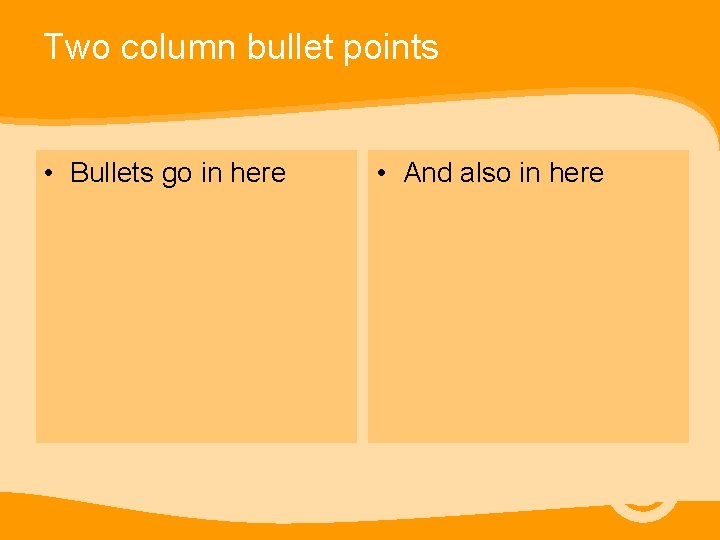 Two column bullet points

• Bullets go in here

• And also in here